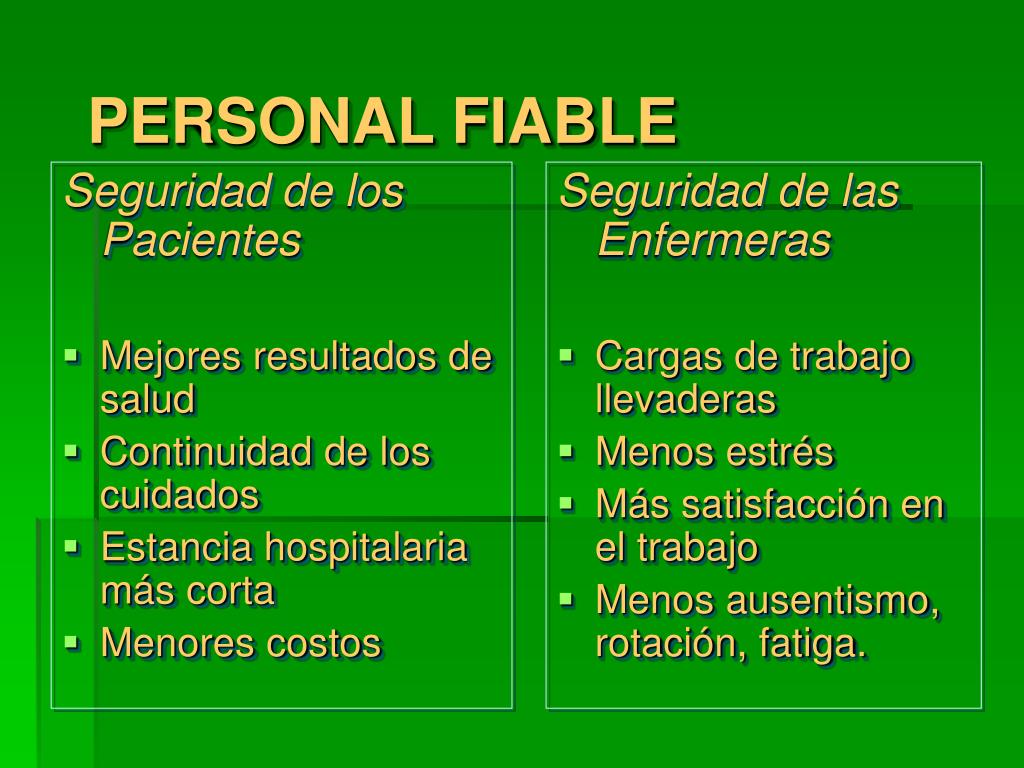 PERSONAL FIABLE

Seguridad de los Pacientes

- Mejores resultados de salud
- Continuidad de los cuidados
- Estancia hospitalaria más corta
- Menores costos

Seguridad de las Enfermeras

- Cargas de trabajo llevaderas
- Menos estrés
- Más satisfacción en el trabajo
- Menos ausentismo, rotación, fatiga.